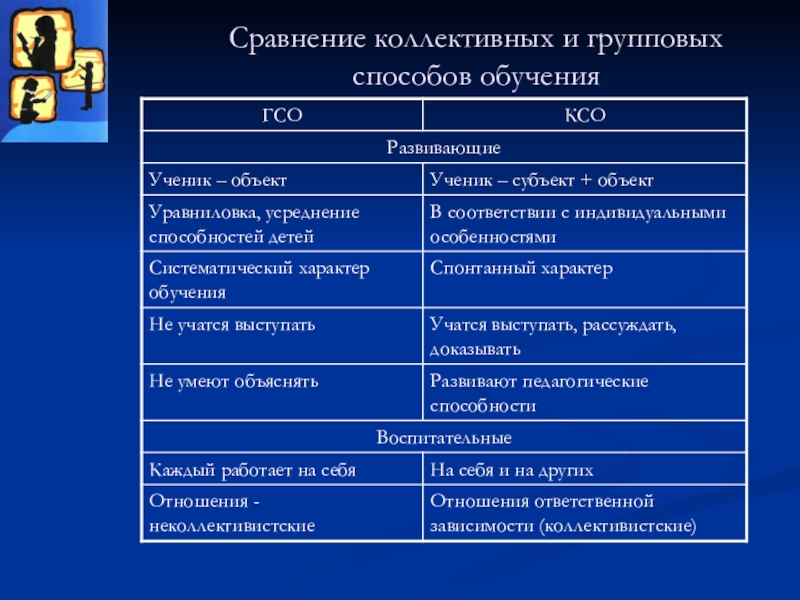 Сравнение коллективных и групповых способов обучения

| ГСО | КСО |
|---|---|
| Развивающие | |
| Ученик – объект | Ученик – субъект + объект |
| Уравниловка, усреднение способностей детей | В соответствии с индивидуальными особенностями |
| Систематический характер обучения | Спонтанный характер |
| Не учатся выступать | Учатся выступать, рассуждать, доказывать |
| Не умеют объяснять | Развивают педагогические способности |
| Воспитательные | |
| Каждый работает на себя | На себя и на других |
| Отношения - неколлективистские | Отношения ответственной зависимости (коллективистские) |